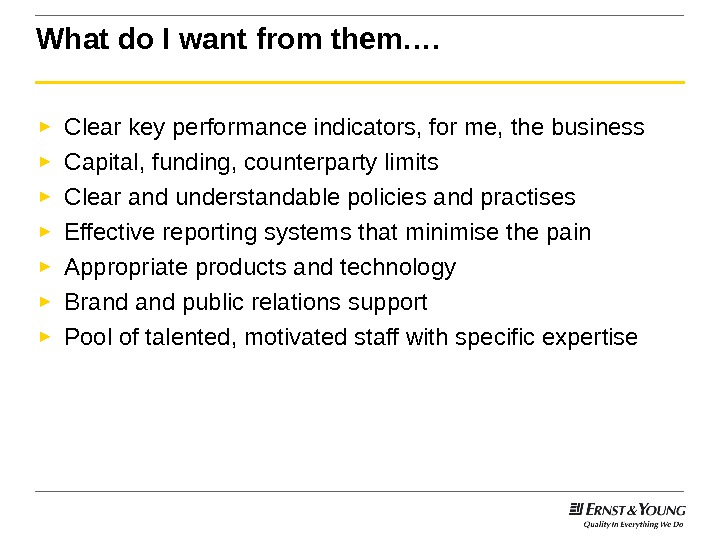 What do I want from them….

► Clear key performance indicators, for me, the business
► Capital, funding, counterparty limits
► Clear and understandable policies and practises
► Effective reporting systems that minimise the pain
► Appropriate products and technology
► Brand and public relations support
► Pool of talented, motivated staff with specific expertise

ERNST & YOUNG
Quality In Everything We Do